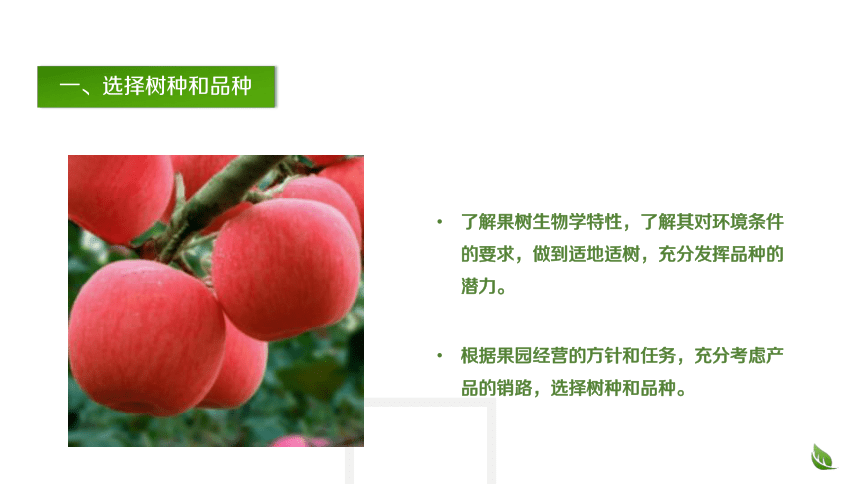 一、选择树种和品种

• 了解果树生物学特性，了解其对环境条件的要求，做到适地适树，充分发挥品种的潜力。

• 根据果园经营的方针和任务，充分考虑产品的销路，选择树种和品种。